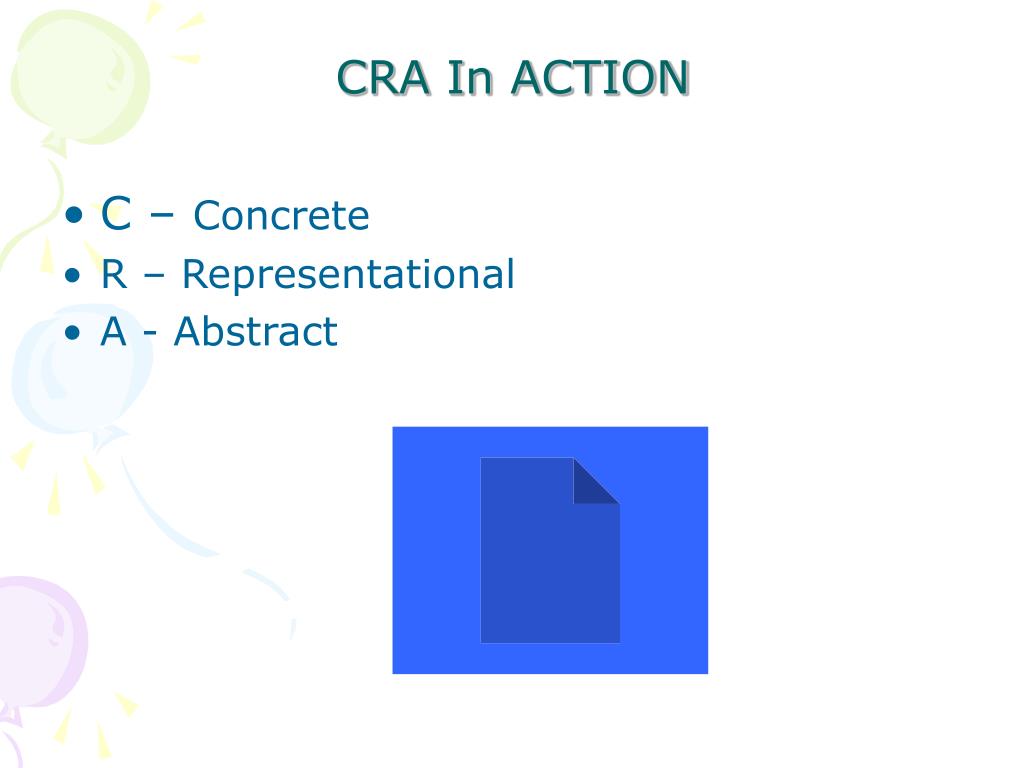 CRA In ACTION

• C – Concrete
• R – Representational
• A - Abstract